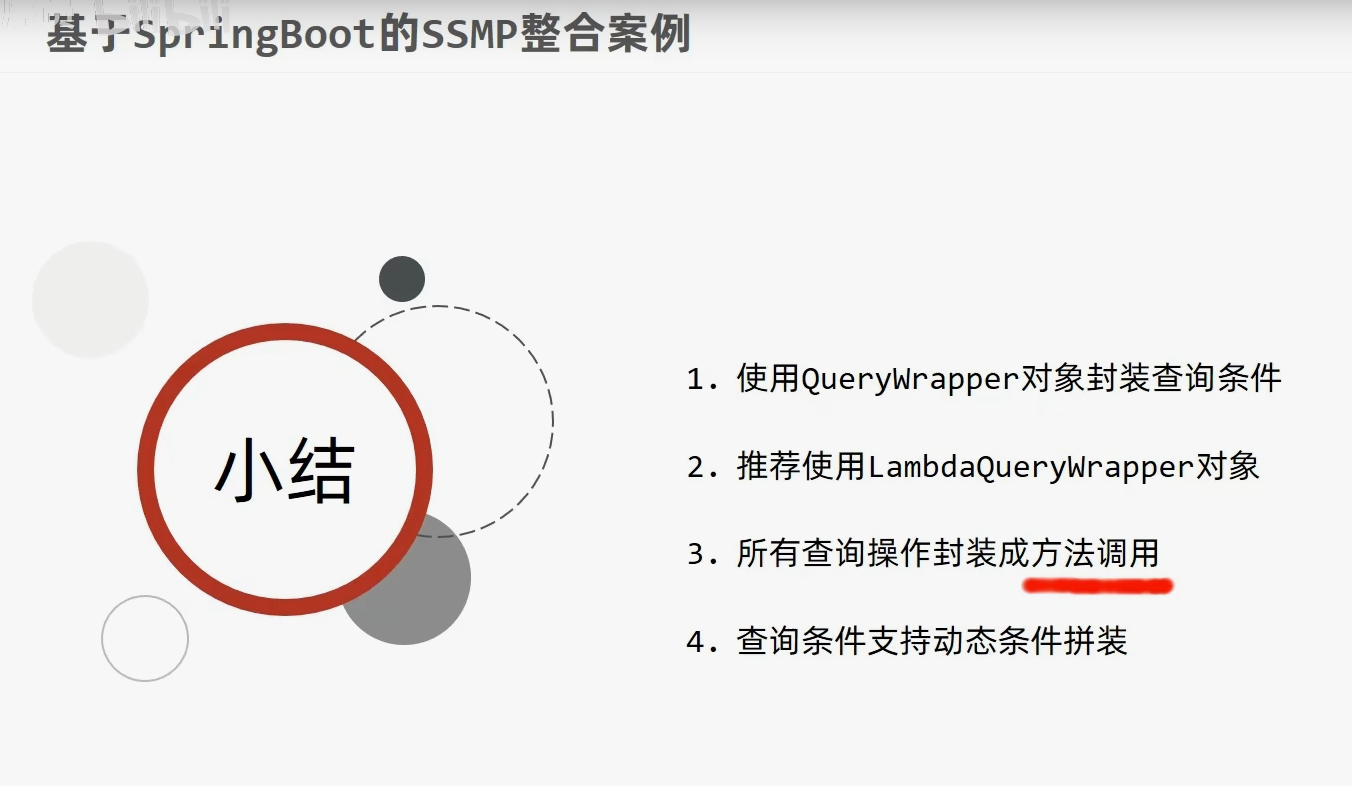 基于SpringBoot的SSMP整合案例

小结

1. 使用QueryWrapper对象封装查询条件

2. 推荐使用LambdaQueryWrapper对象

3. 所有查询操作封装成方法调用

4. 查询条件支持动态条件拼装